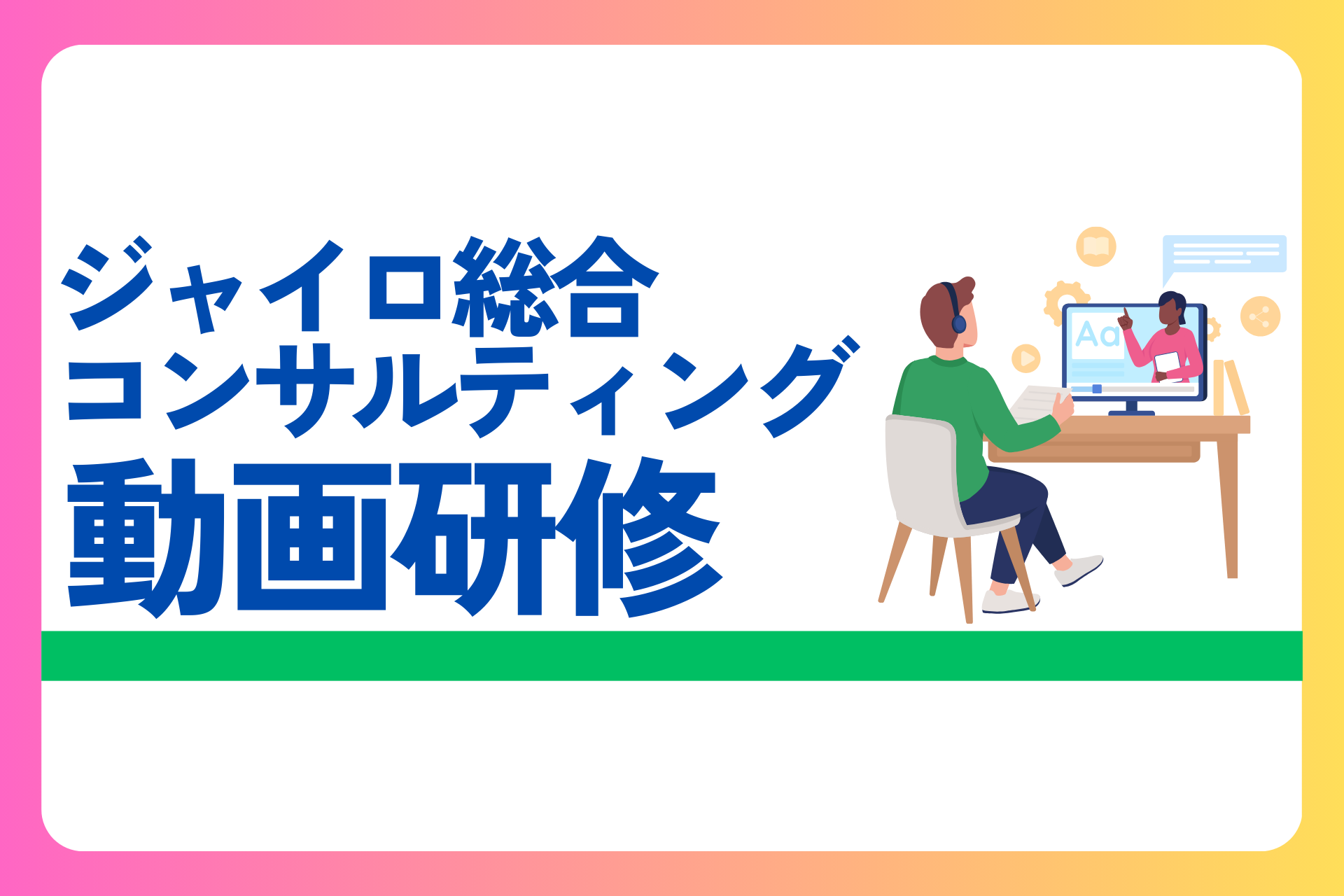 ジャイロ総合
コンサルティング
動画研修

Aa